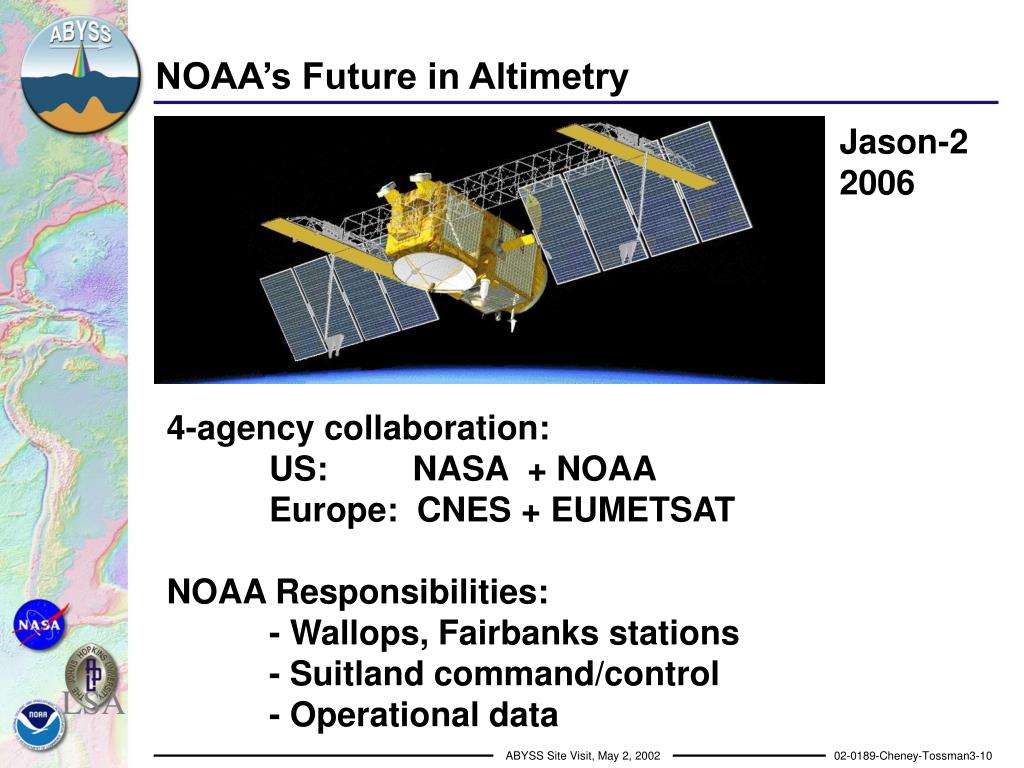 ABYSS

NOAA's Future in Altimetry

Jason-2
2006

4-agency collaboration:
US: NASA + NOAA
Europe: CNES + EUMETSAT

NOAA Responsibilities:
- Wallops, Fairbanks stations
- Suitland command/control
- Operational data

NASA

THE JOHNS HOPKINS UNIVERSITY

LSA

NOAA

ABYSS Site Visit, May 2, 2002

02-0189-Cheney-Tossman3-10